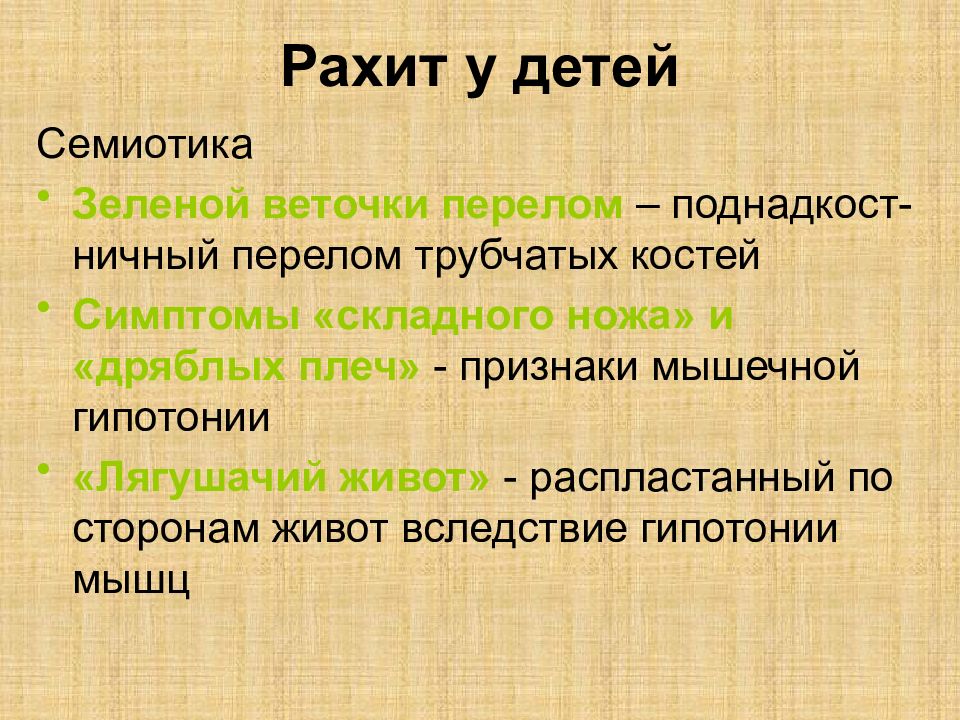 Рахит у детей

Семиотика

• Зеленой веточки перелом – поднадкостничный перелом трубчатых костей

• Симптомы «складного ножа» и «дряблых плеч» - признаки мышечной гипотонии

• «Лягушачий живот» - распластанный по сторонам живот вследствие гипотонии мышц